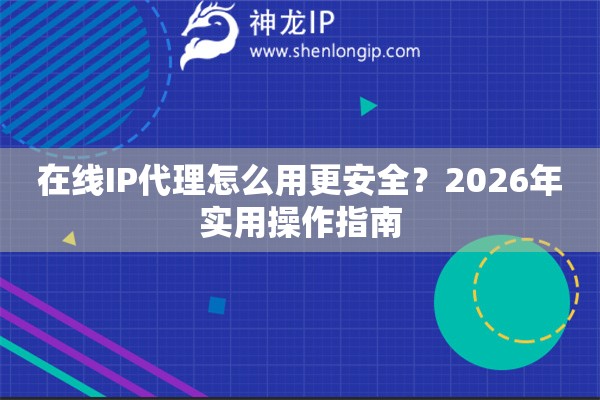 神龙IP
www.shenlongip.com

在线IP代理怎么用更安全？2026年实用操作指南